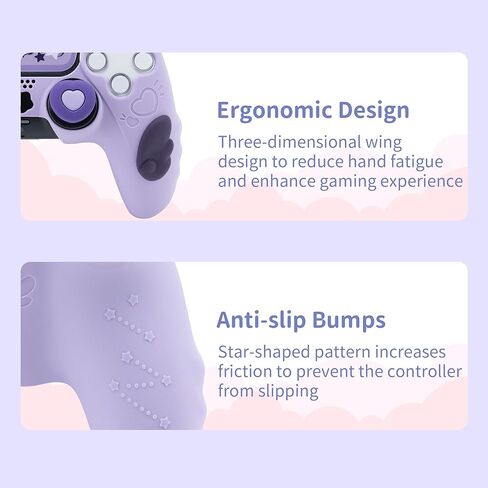 Ergonomic Design

Three-dimensional wing design to reduce hand fatigue and enhance gaming experience

Anti-slip Bumps

Star-shaped pattern increases friction to prevent the controller from slipping